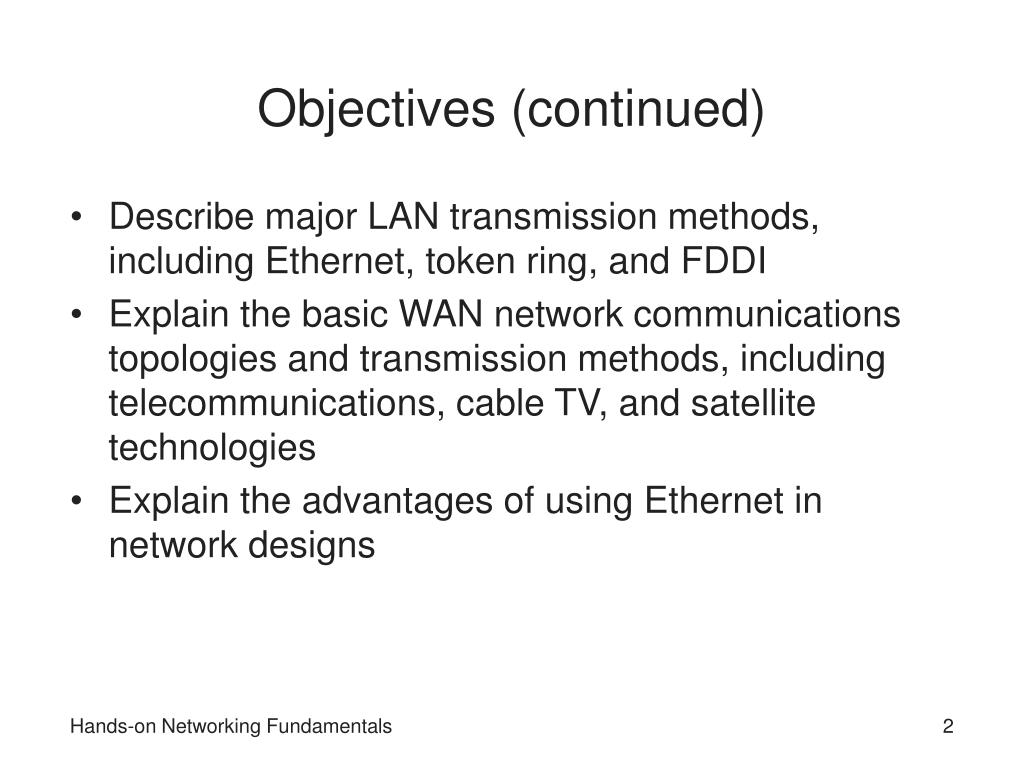 Objectives (continued)

• Describe major LAN transmission methods, including Ethernet, token ring, and FDDI
• Explain the basic WAN network communications topologies and transmission methods, including telecommunications, cable TV, and satellite technologies
• Explain the advantages of using Ethernet in network designs

Hands-on Networking Fundamentals

2